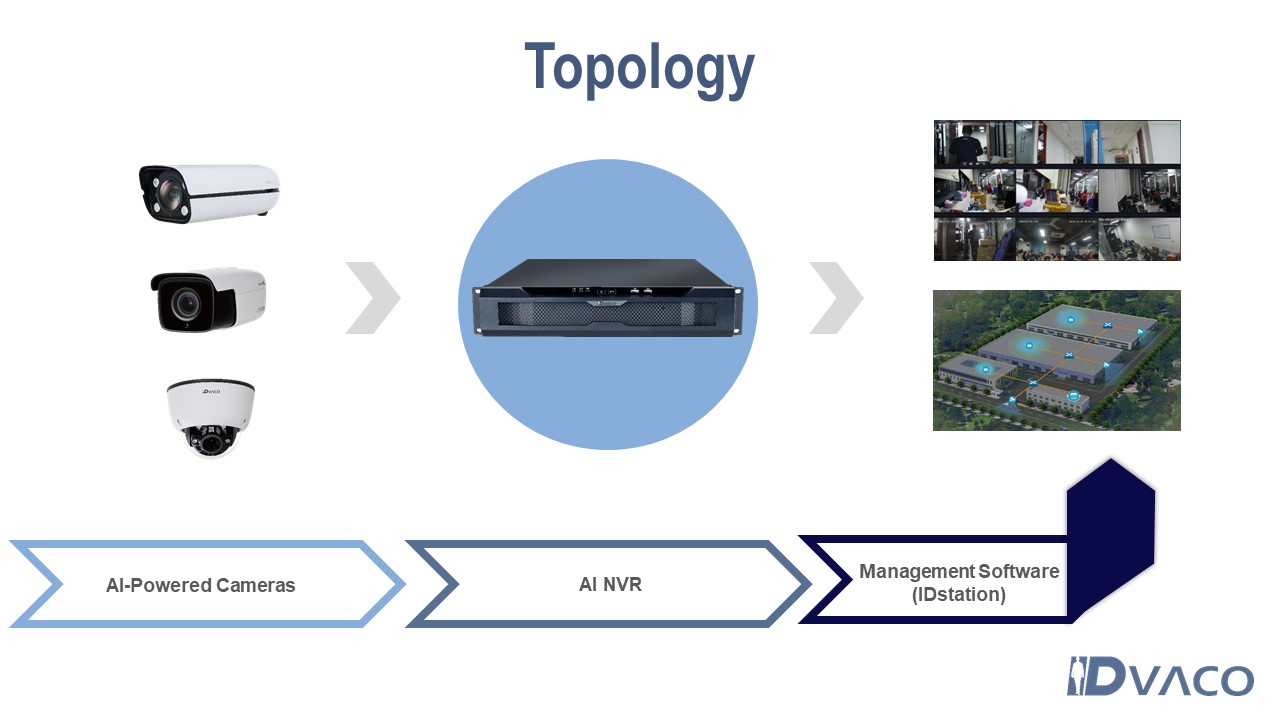 Topology

AI-Powered Cameras

AI NVR

Management Software (IDstation)

IDVACO